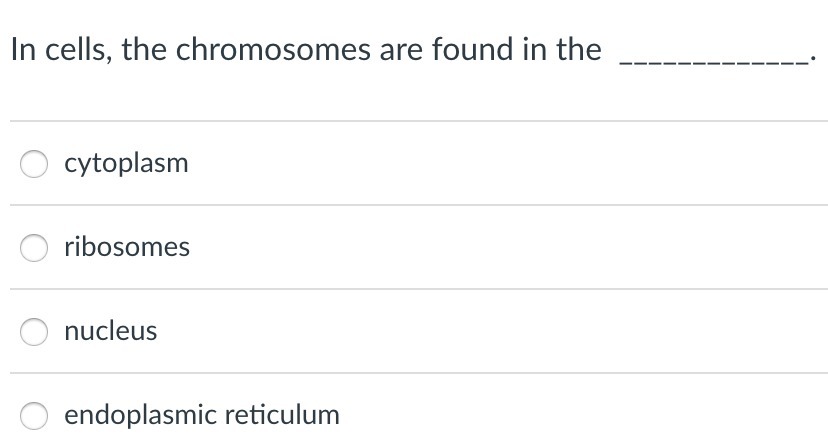 In cells, the chromosomes are found in the ____________.

cytoplasm

ribosomes

nucleus

endoplasmic reticulum